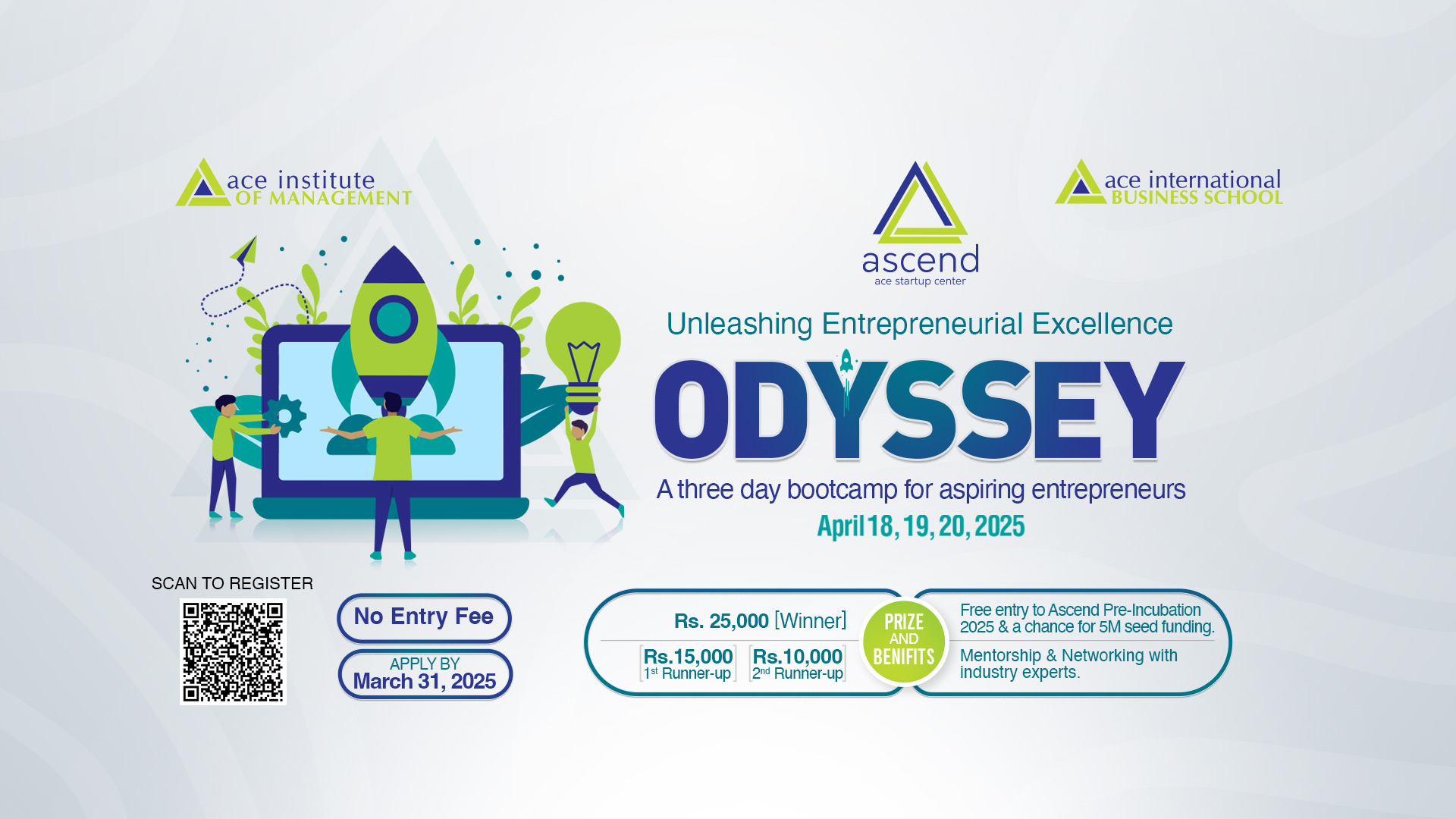 ace institute OF MANAGEMENT

ascend
ace startup center

ace international BUSINESS SCHOOL

Unleashing Entrepreneurial Excellence

ODYSSEY

A three day bootcamp for aspiring entrepreneurs

April 18, 19, 20, 2025

SCAN TO REGISTER

No Entry Fee

APPLY BY
March 31, 2025

Rs. 25,000 [Winner]

Rs.15,000
1st Runner-up

Rs.10,000
2nd Runner-up

PRIZE AND BENIFITS

Free entry to Ascend Pre-Incubation 2025 & a chance for 5M seed funding.

Mentorship & Networking with industry experts.